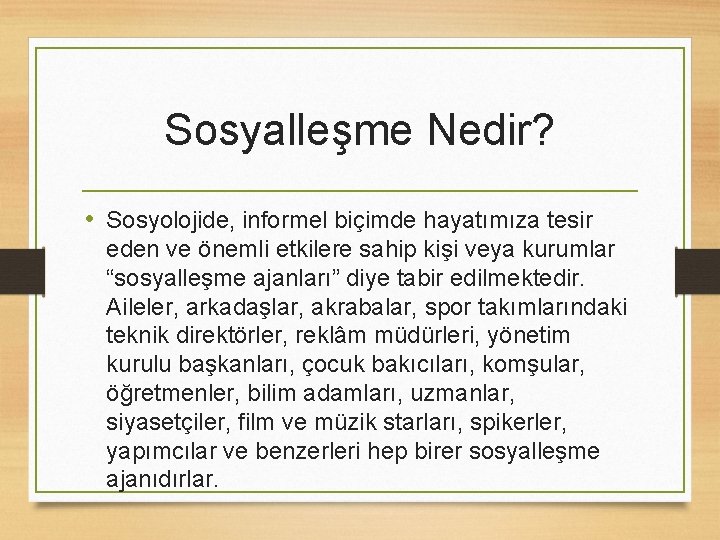 Sosyalleşme Nedir?

• Sosyolojide, informel biçimde hayatımıza tesir eden ve önemli etkilere sahip kişi veya kurumlar “sosyalleşme ajanları” diye tabir edilmektedir. Aileler, arkadaşlar, akrabalar, spor takımlarındaki teknik direktörler, reklâm müdürleri, yönetim kurulu başkanları, çocuk bakıcıları, komşular, öğretmenler, bilim adamları, uzmanlar, siyasetçiler, film ve müzik starları, spikerler, yapımcılar ve benzerleri hep birer sosyalleşme ajanıdırlar.